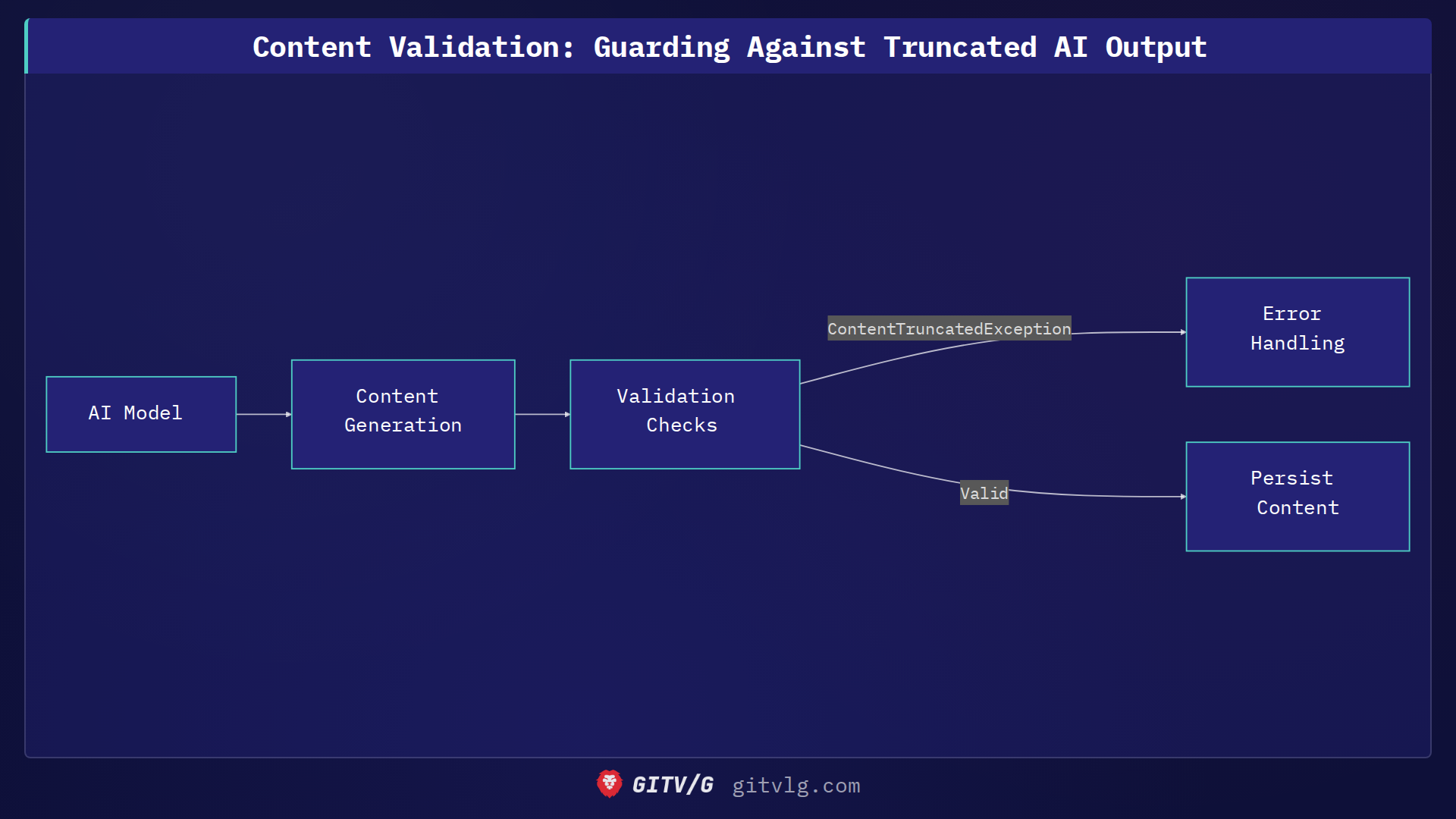 Content Validation: Guarding Against Truncated AI Output

AI Model

Content Generation

Validation Checks

ContentTruncatedException

Error Handling

Valid

Persist Content

GITV/G gitvlg.com